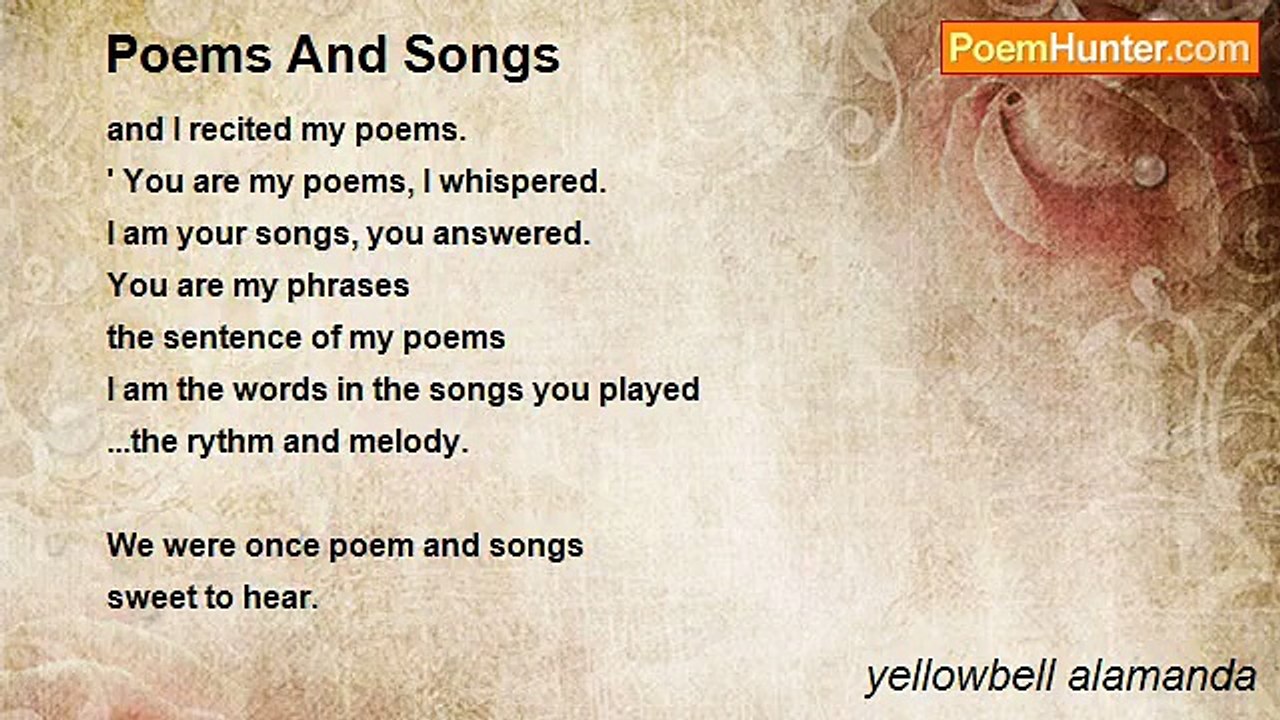 Poems And Songs

PoemHunter.com

and I recited my poems.
' You are my poems, I whispered.
I am your songs, you answered.
You are my phrases
the sentence of my poems
I am the words in the songs you played
...the rythm and melody.

We were once poem and songs
sweet to hear.

yellowbell alamanda